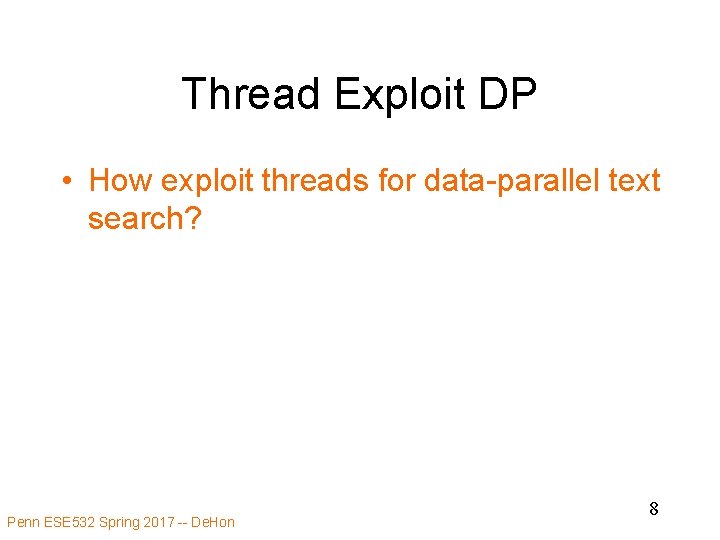 Thread Exploit DP

• How exploit threads for data-parallel text search?

8

Penn ESE532 Spring 2017 -- DeHon